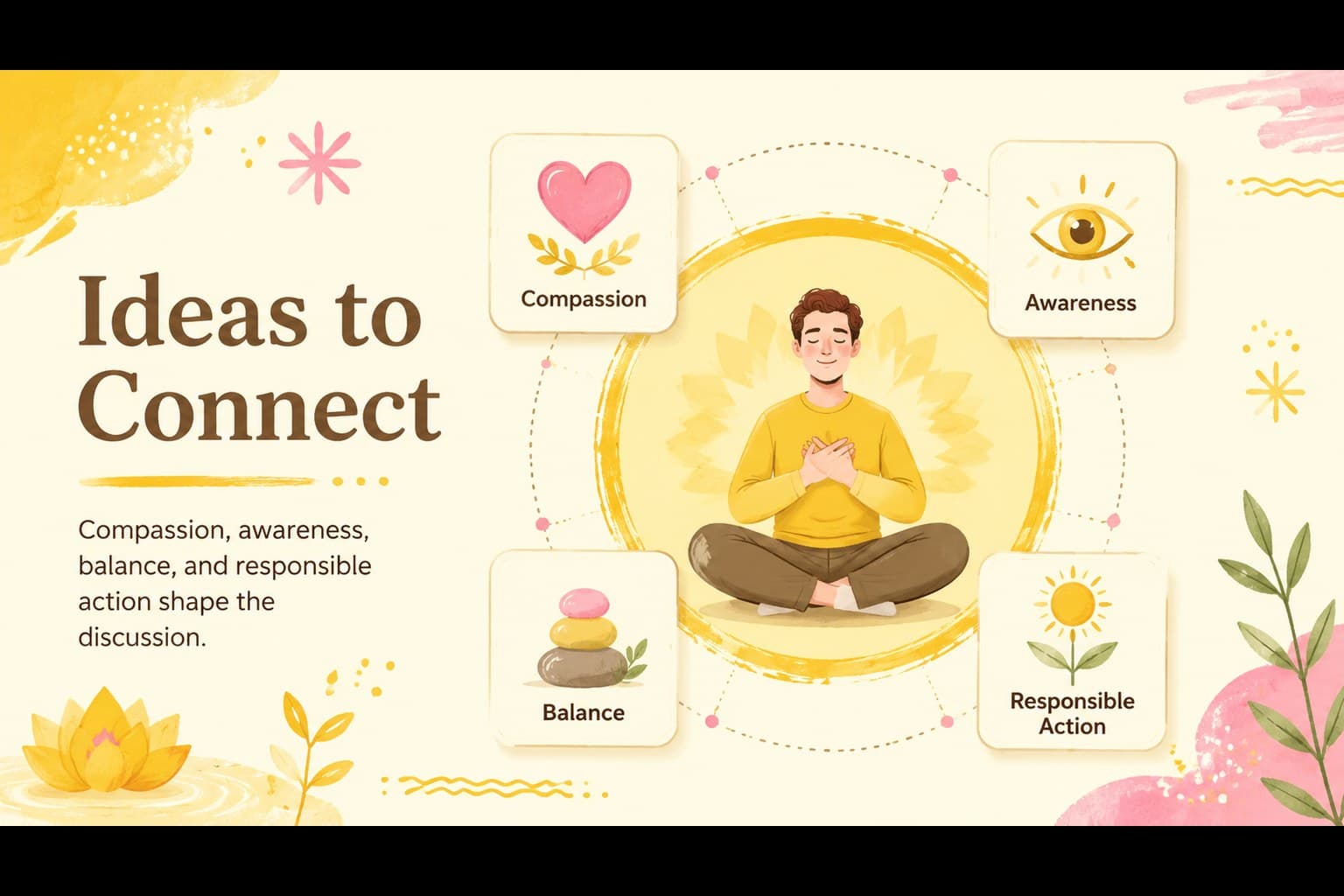 Ideas to Connect

Compassion, awareness, balance, and responsible action shape the discussion.

Compassion

Awareness

Balance

Responsible Action